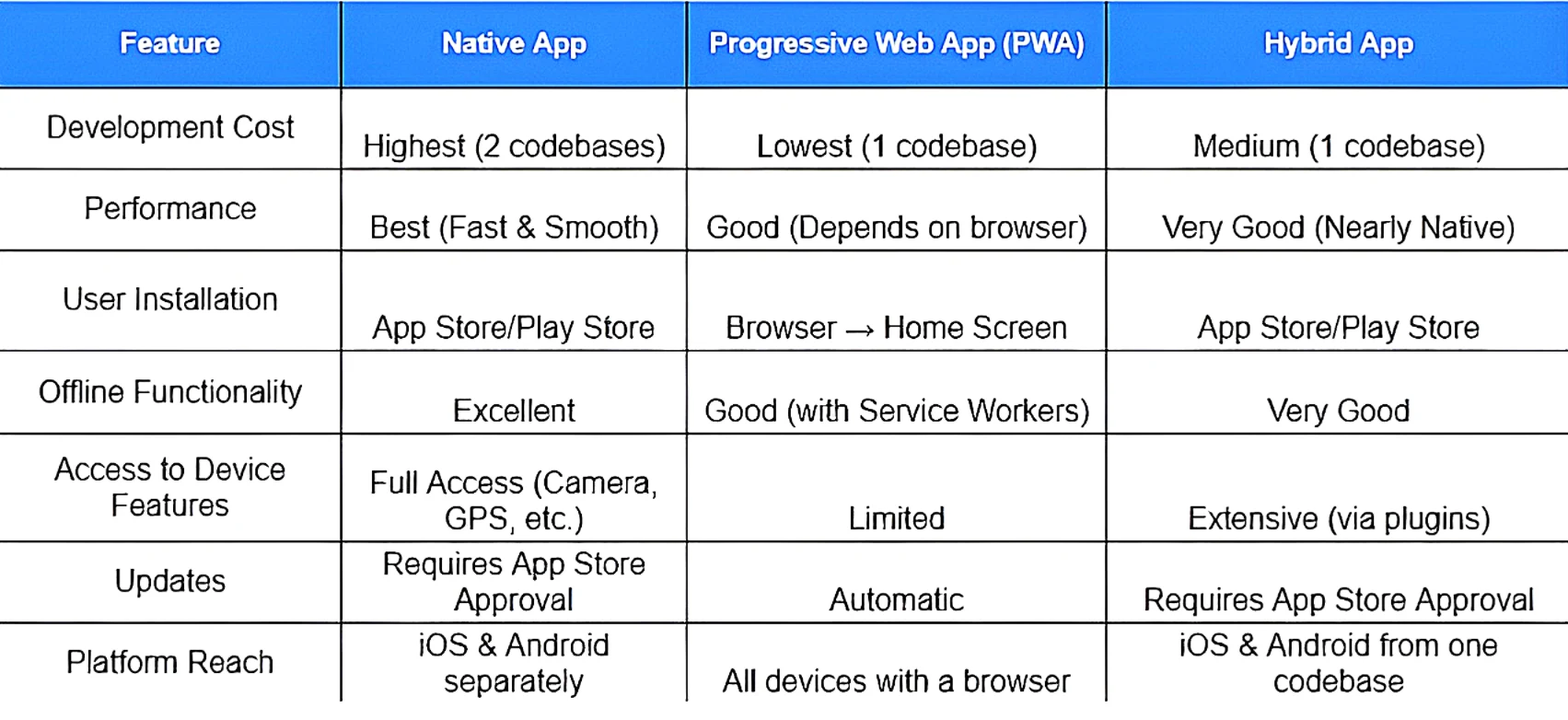 | Feature | Native App | Progressive Web App (PWA) | Hybrid App |
|---|---|---|---|
| Development Cost | Highest (2 codebases) | Lowest (1 codebase) | Medium (1 codebase) |
| Performance | Best (Fast & Smooth) | Good (Depends on browser) | Very Good (Nearly Native) |
| User Installation | App Store/Play Store | Browser → Home Screen | App Store/Play Store |
| Offline Functionality | Excellent | Good (with Service Workers) | Very Good |
| Access to Device Features | Full Access (Camera, GPS, etc.) | Limited | Extensive (via plugins) |
| Updates | Requires App Store Approval | Automatic | Requires App Store Approval |
| Platform Reach | iOS & Android separately | All devices with a browser | iOS & Android from one codebase |